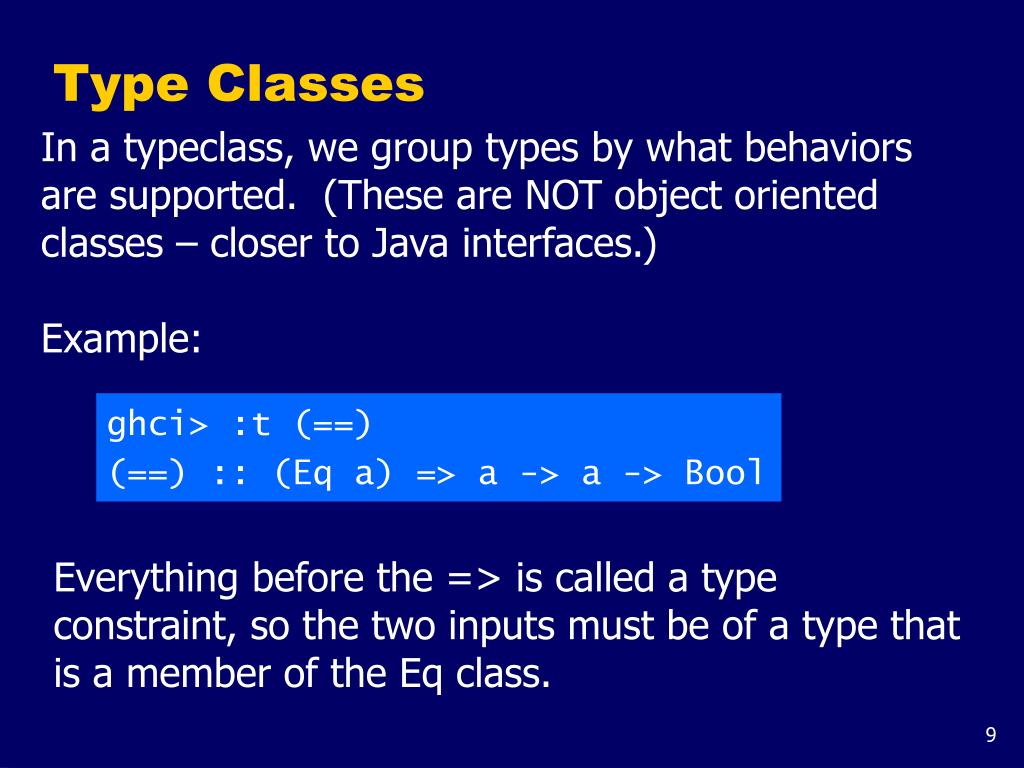 Type Classes

In a typeclass, we group types by what behaviors are supported. (These are NOT object oriented classes – closer to Java interfaces.)

Example:

ghci> :t (==)
(==) :: (Eq a) => a -> a -> Bool

Everything before the => is called a type constraint, so the two inputs must be of a type that is a member of the Eq class.

9